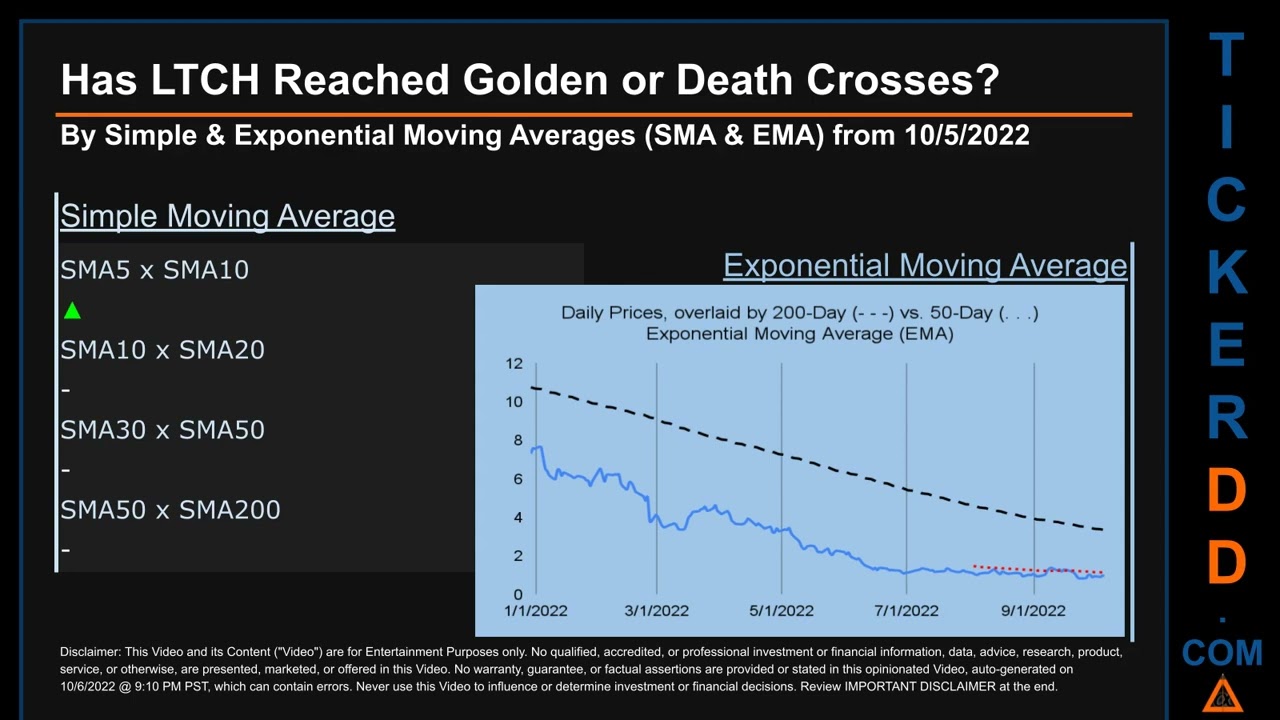 Has LTCH Reached Golden or Death Crosses?

By Simple & Exponential Moving Averages (SMA & EMA) from 10/5/2022

Simple Moving Average

SMA5 x SMA10

▲

SMA10 x SMA20

-

SMA30 x SMA50

-

SMA50 x SMA200

-

Exponential Moving Average

Daily Prices, overlaid by 200-Day (- - -) vs. 50-Day (. . .)
Exponential Moving Average (EMA)

12
10
8
6
4
2
0

1/1/2022
3/1/2022
5/1/2022
7/1/2022
9/1/2022

Disclaimer: This Video and its Content ("Video") are for Entertainment Purposes only. No qualified, accredited, or professional investment or financial information, data, advice, research, product, service, or otherwise, are presented, marketed, or offered in this Video. No warranty, guarantee, or factual assertions are provided or stated in this opinionated Video, auto-generated on 10/6/2022 @ 9:10 PM PST, which can contain errors. Never use this Video to influence or determine investment or financial decisions. Review IMPORTANT DISCLAIMER at the end.

T
I
C
K
E
R
D
D
.
COM